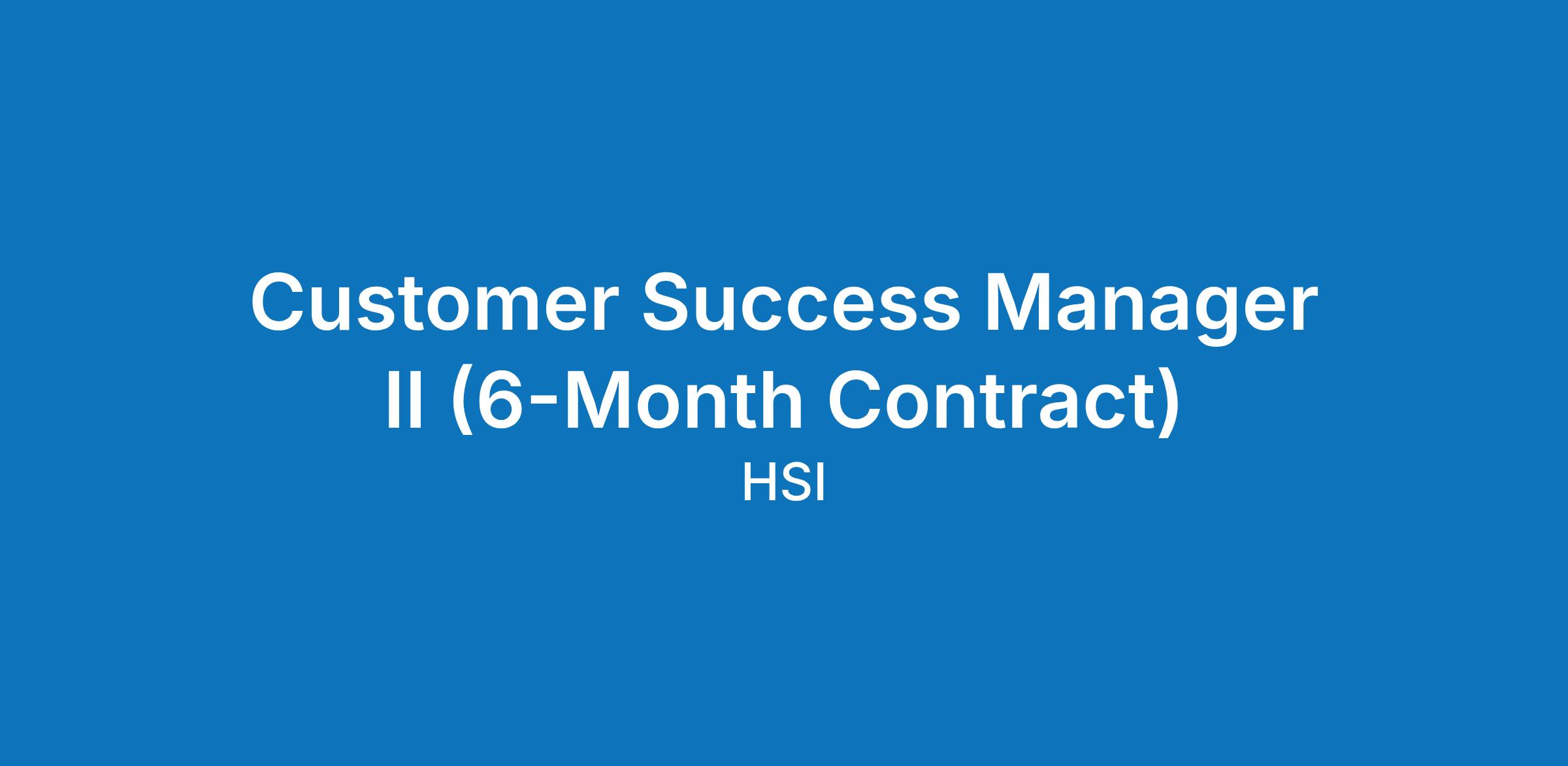 Customer Success Manager II (6-Month Contract)

HSI